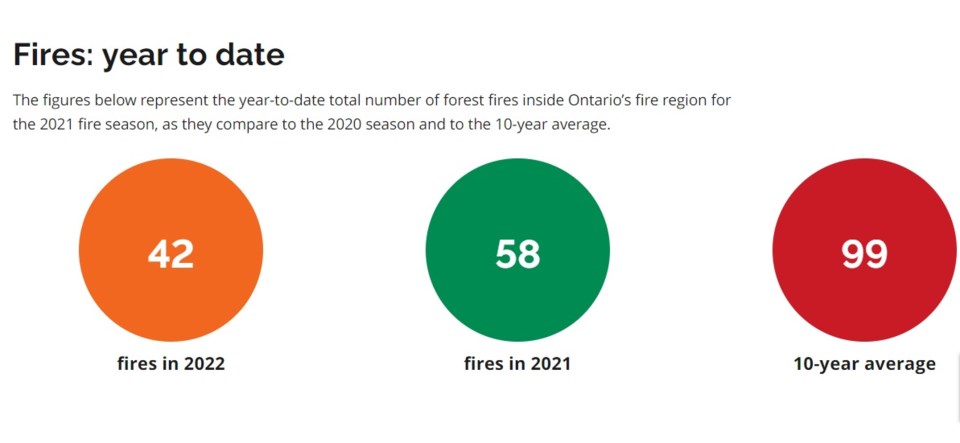 Fires: year to date

The figures below represent the year-to-date total number of forest fires inside Ontario's fire region for the 2021 fire season, as they compare to the 2020 season and to the 10-year average.

42

fires in 2022

58

fires in 2021

99

10-year average